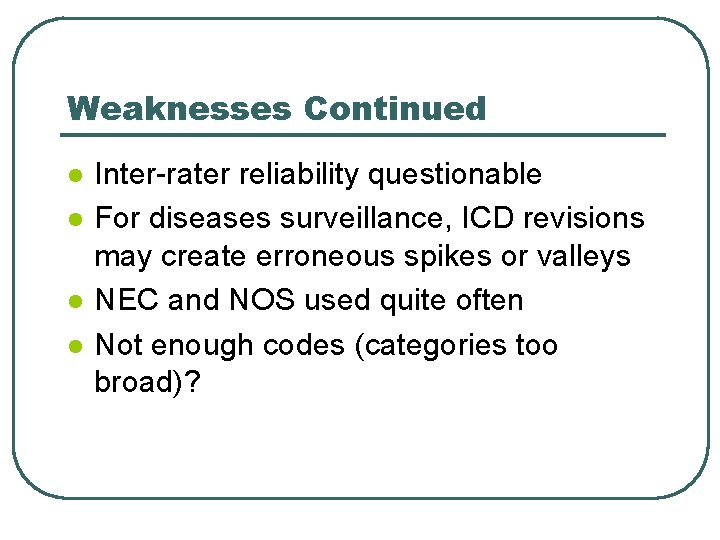 Weaknesses Continued

- Inter-rater reliability questionable
- For diseases surveillance, ICD revisions may create erroneous spikes or valleys
- NEC and NOS used quite often
- Not enough codes (categories too broad)?